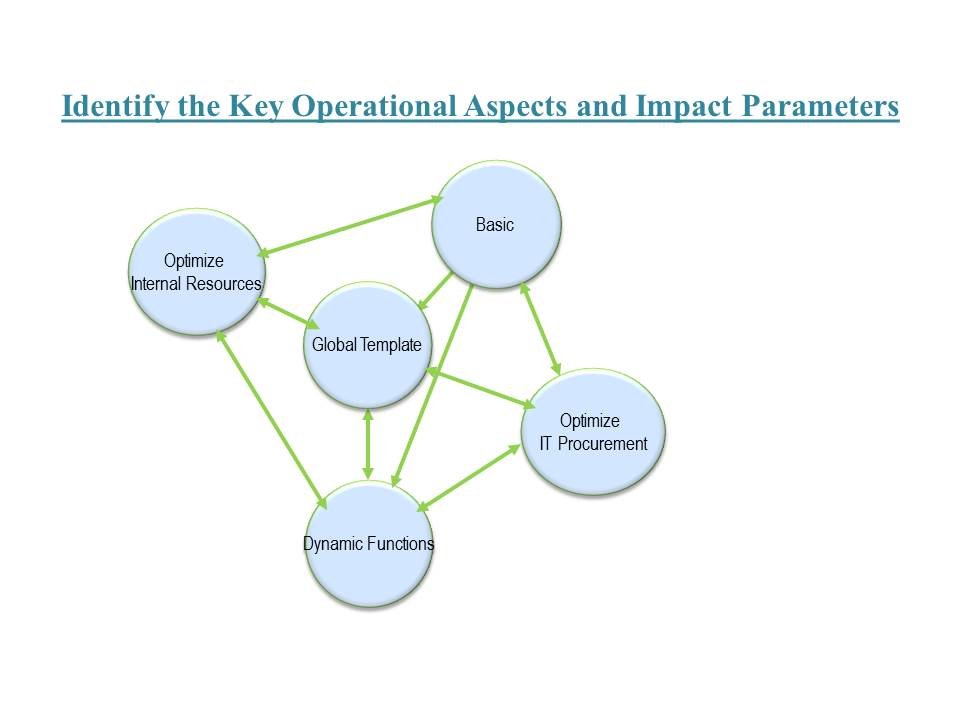 Identify the Key Operational Aspects and Impact Parameters

Basic

Optimize
Internal Resources

Global Template

Optimize
IT Procurement

Dynamic Functions